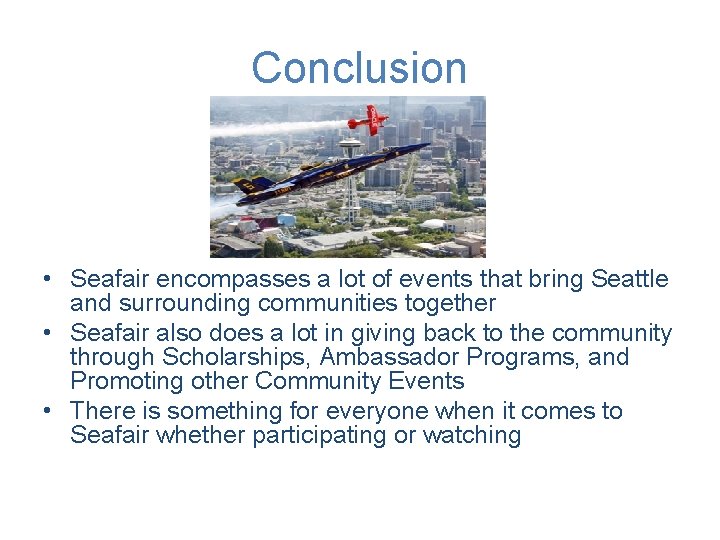 Conclusion

• Seafair encompasses a lot of events that bring Seattle and surrounding communities together
• Seafair also does a lot in giving back to the community through Scholarships, Ambassador Programs, and Promoting other Community Events
• There is something for everyone when it comes to Seafair whether participating or watching